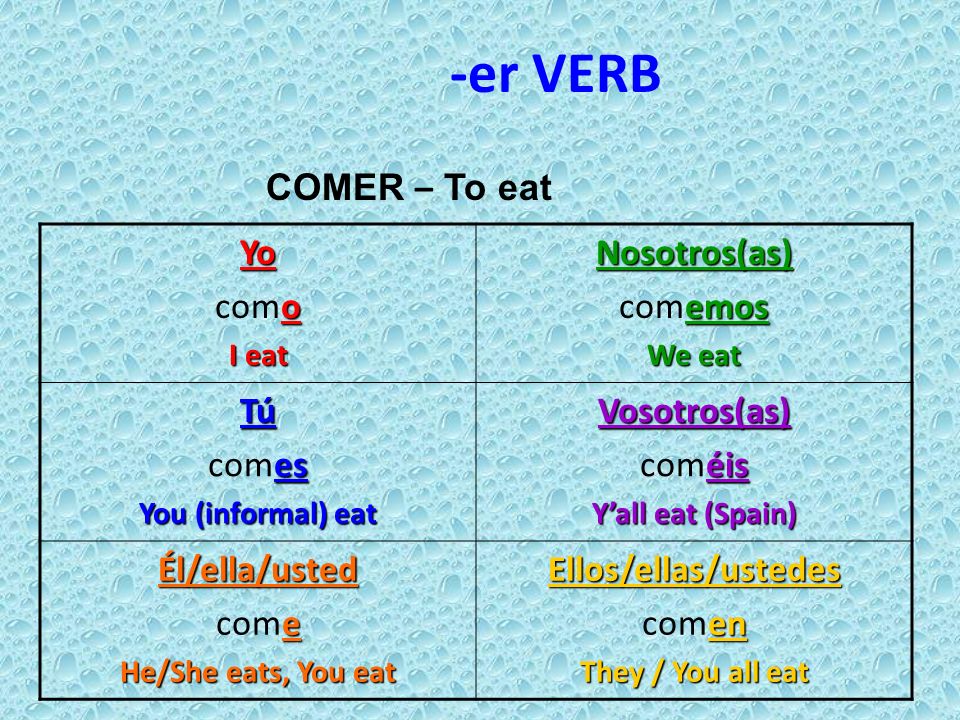 -er VERB

COMER – To eat

| Yo<br>como<br>I eat | Nosotros(as)<br>comemos<br>We eat |
|---|---|
| Tú<br>comes<br>You (informal) eat | Vosotros(as)<br>coméis<br>Y'all eat (Spain) |
| Él/ella/usted<br>come<br>He/She eats, You eat | Ellos/ellas/ustedes<br>comen<br>They / You all eat |